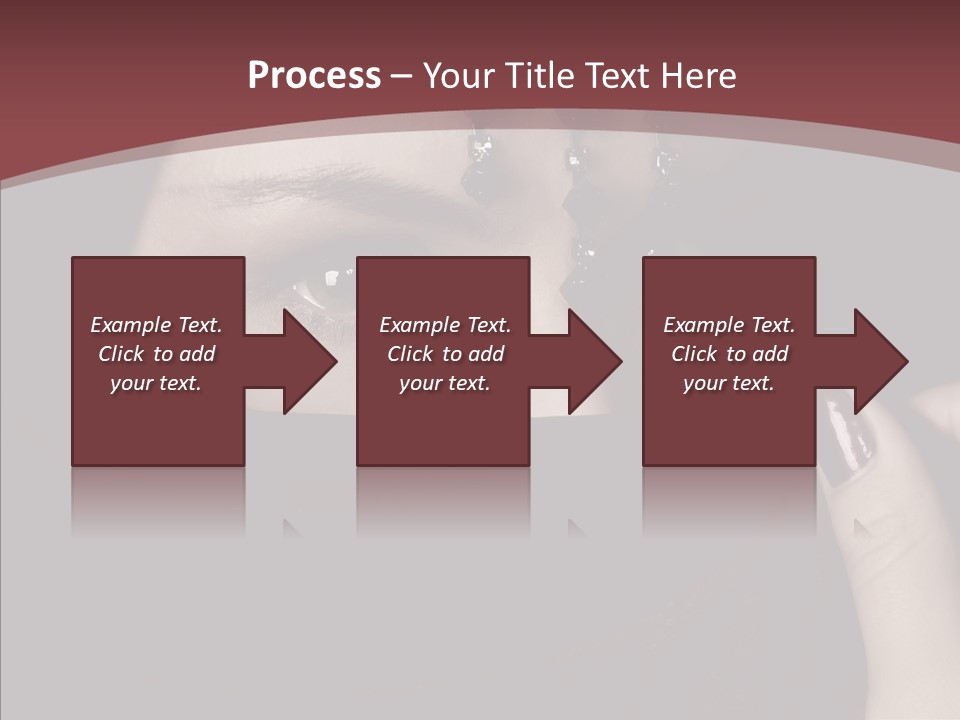 Process – Your Title Text Here

Example Text. Click to add your text.

Example Text. Click to add your text.

Example Text. Click to add your text.